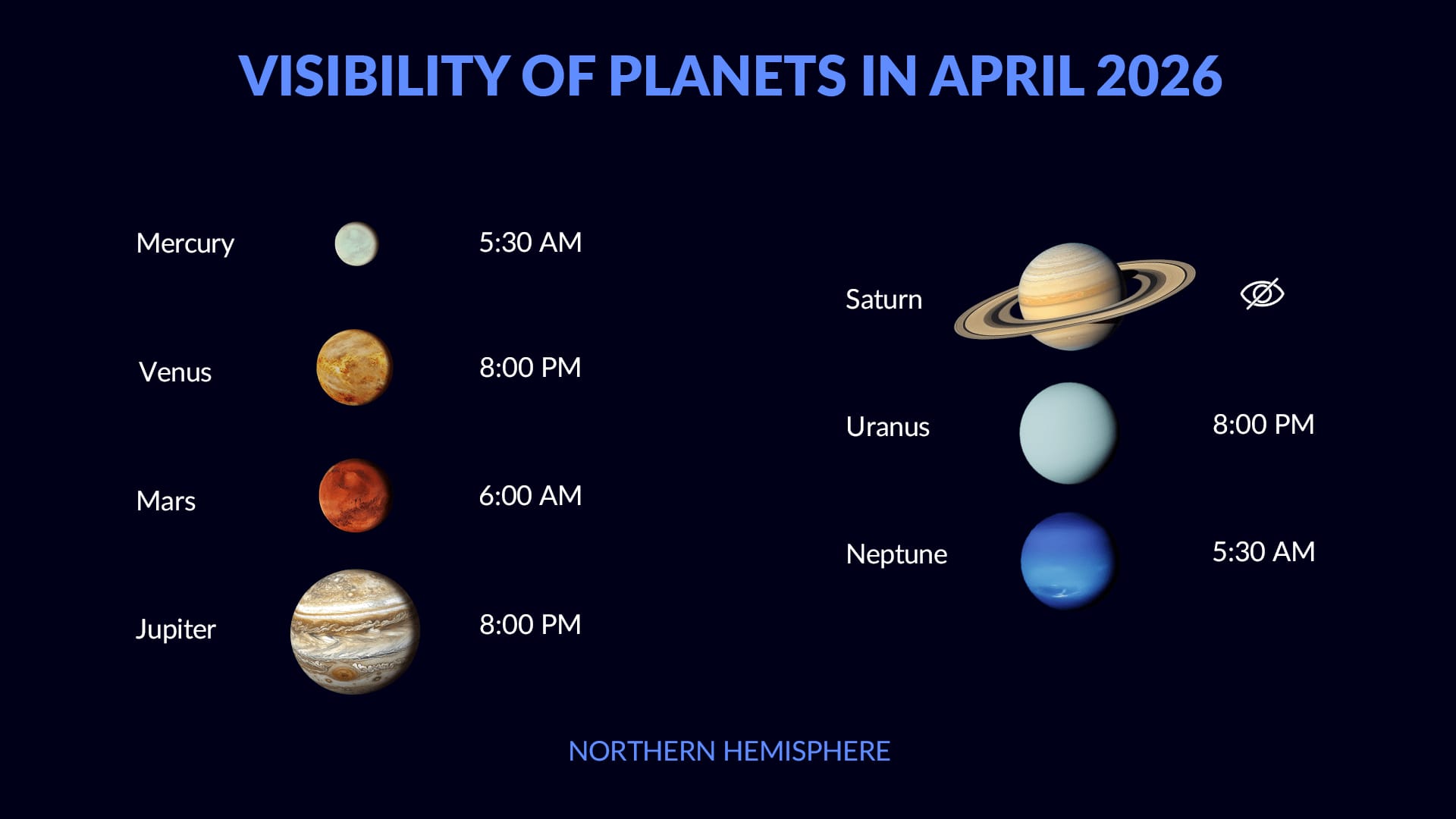 VISIBILITY OF PLANETS IN APRIL 2026

Mercury 5:30 AM

Venus 8:00 PM

Mars 6:00 AM

Jupiter 8:00 PM

Saturn

Uranus 8:00 PM

Neptune 5:30 AM

NORTHERN HEMISPHERE